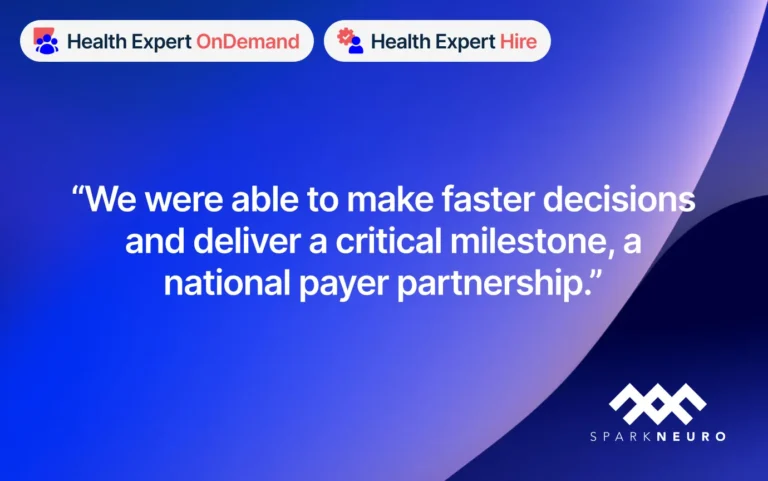 Health Expert OnDemand

Health Expert Hire

"We were able to make faster decisions and deliver a critical milestone, a national payer partnership."

SPARKNEURO